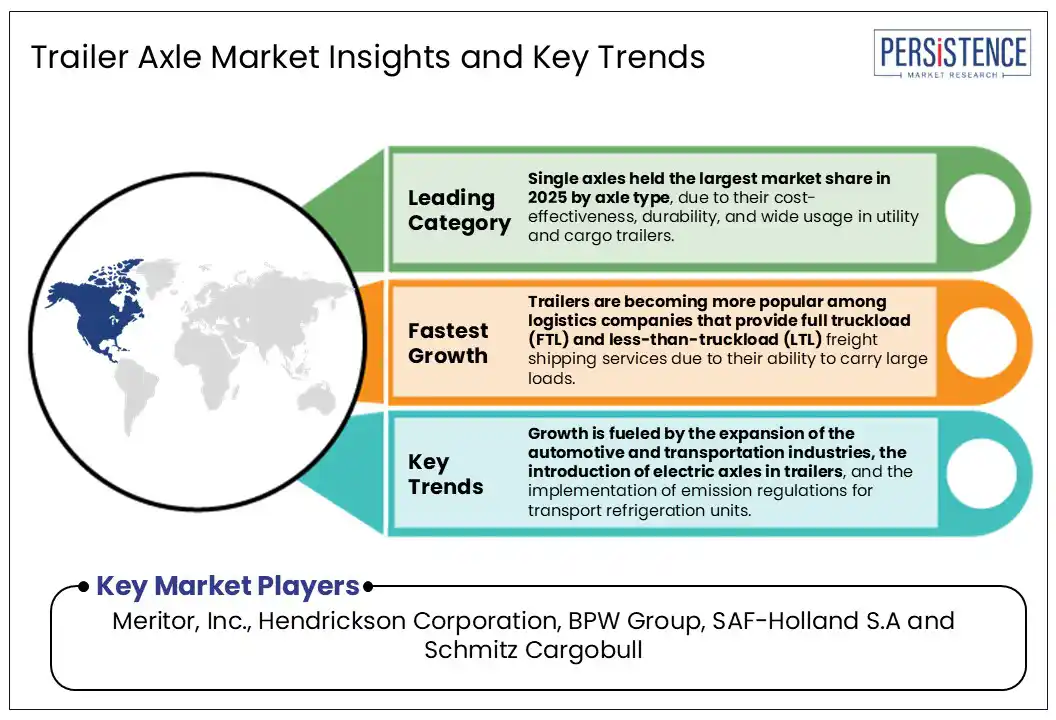 Trailer Axle Market Insights and Key Trends

PERSISTENCE
MARKET RESEARCH

Leading Category

Single axles held the largest market share in 2025 by axle type, due to their cost-effectiveness, durability, and wide usage in utility and cargo trailers.

Fastest Growth

Trailers are becoming more popular among logistics companies that provide full truckload (FTL) and less-than-truckload (LTL) freight shipping services due to their ability to carry large loads.

Key Trends

Growth is fueled by the expansion of the automotive and transportation industries, the introduction of electric axles in trailers, and the implementation of emission regulations for transport refrigeration units.

Key Market Players

Meritor, Inc., Hendrickson Corporation, BPW Group, SAF-Holland S.A and Schmitz Cargobull